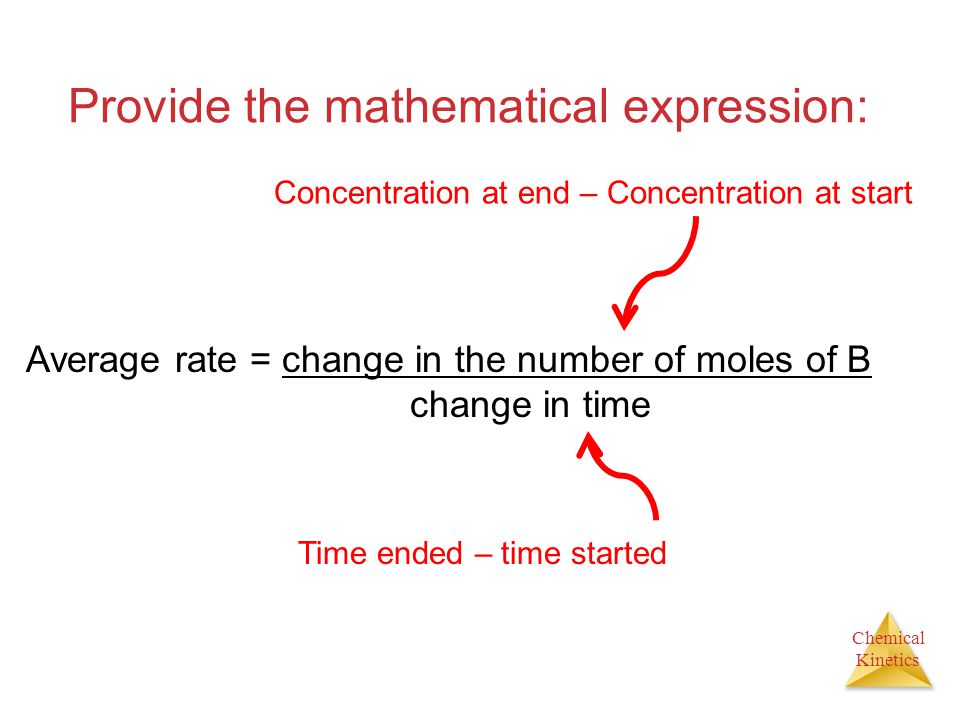 Provide the mathematical expression:

Concentration at end – Concentration at start

Average rate = $\frac{\text{change in the number of moles of B}}{\text{change in time}}$

Time ended – time started

Chemical Kinetics